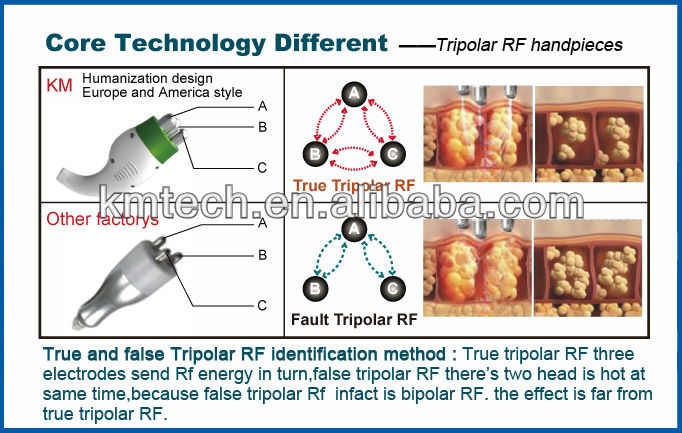 Core Technology Different ——Tripolar RF handpieces

KM Humanization design Europe and America style

A
B
C

A
B
C

True Tripolar RF

kmtech.en.alibaba.com

Other factorys

A
B
C

A
B
C

Fault Tripolar RF

True and false Tripolar RF identification method : True tripolar RF three electrodes send Rf energy in turn,false tripolar RF there's two head is hot at same time,because false tripolar Rf infact is bipolar RF. the effect is far from true tripolar RF.